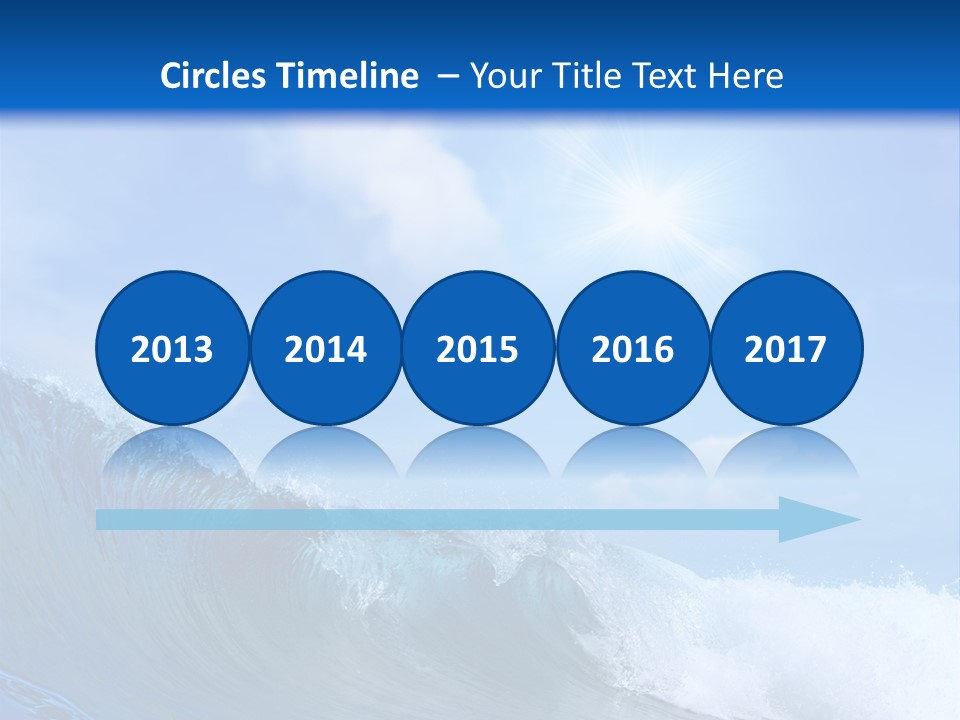 Circles Timeline – Your Title Text Here

2013

2014

2015

2016

2017